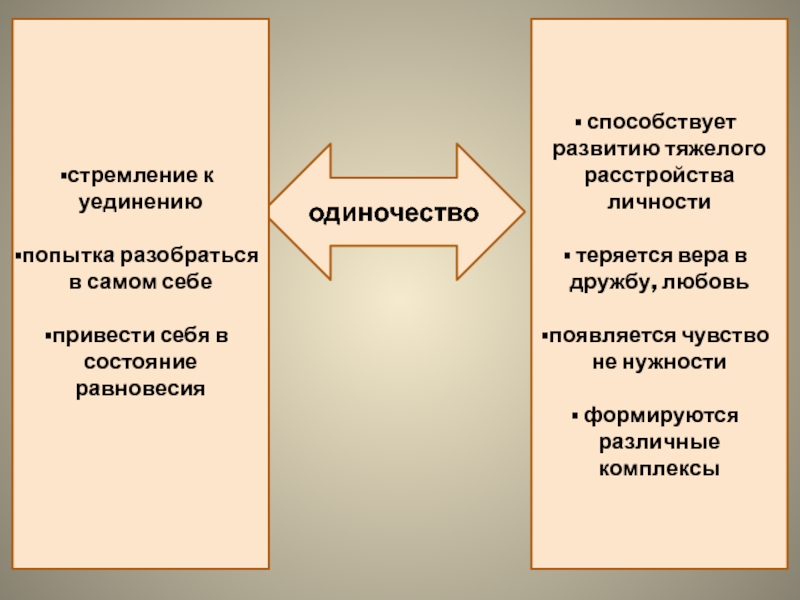 ▪стремление к уединению

▪попытка разобраться в самом себе

▪привести себя в состояние равновесия

одиночество

▪ способствует развитию тяжелого расстройства личности

▪ теряется вера в дружбу, любовь

▪появляется чувство не нужности

▪ формируются различные комплексы